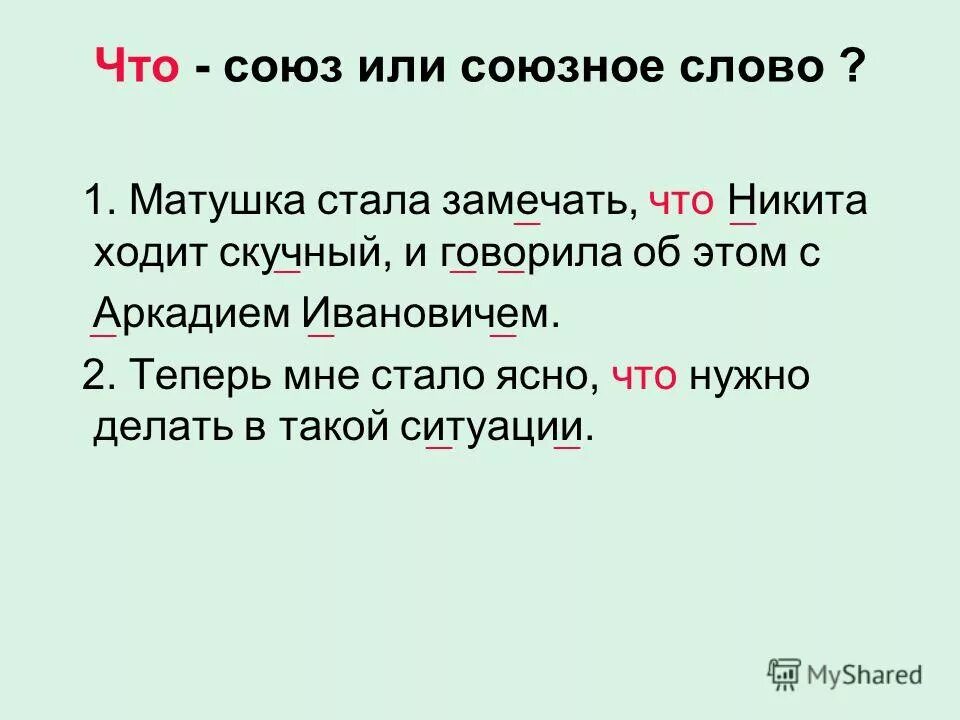 Что - союз или союзное слово ?

1. Матушка стала замечать, что Никита ходит скучный, и говорила об этом с Аркадием Ивановичем.

2. Теперь мне стало ясно, что нужно делать в такой ситуации.

MyShared